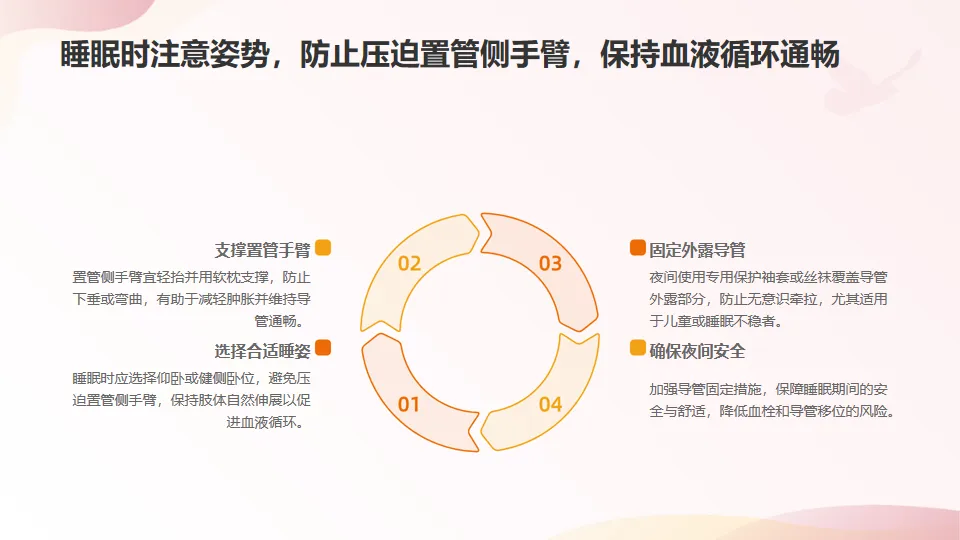 睡眠时注意姿势，防止压迫置管侧手臂，保持血液循环通畅

支撑置管手臂

置管侧手臂宜轻抬并用软枕支撑，防止下垂或弯曲，有助于减轻肿胀并维持导管通畅。

选择合适睡姿

睡眠时应选择仰卧或健侧卧位，避免压迫置管侧手臂，保持肢体自然伸展以促进血液循环。

02

03

01

04

固定外露导管

夜间使用专用保护袖套或丝袜覆盖导管外露部分，防止无意识牵拉，尤其适用于儿童或睡眠不稳者。

确保夜间安全

加强导管固定措施，保障睡眠期间的安全与舒适，降低血栓和导管移位的风险。